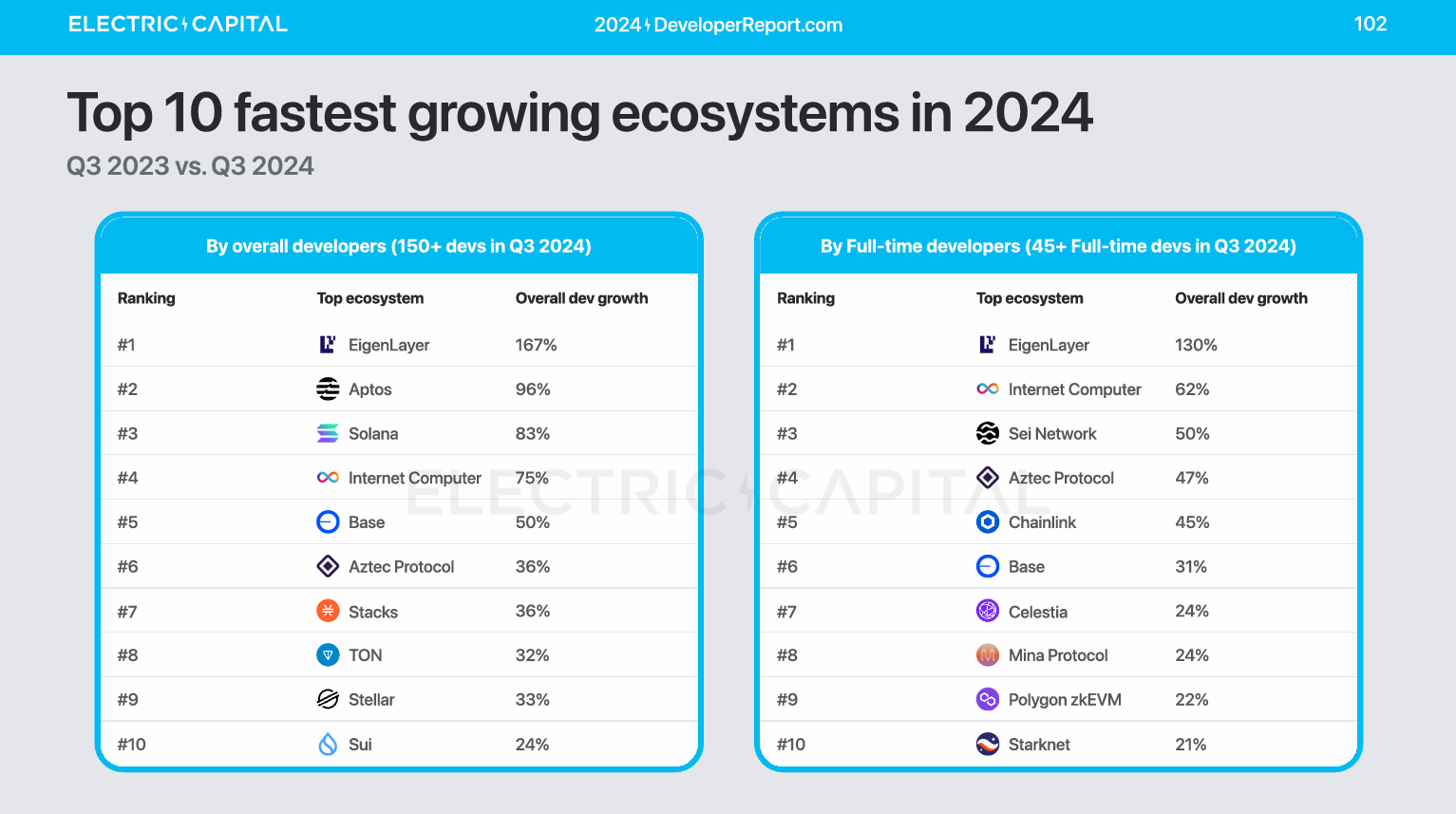 ELECTRIC CAPITAL 2024 DeveloperReport.com 102

Top 10 fastest growing ecosystems in 2024
Q3 2023 vs. Q3 2024

By overall developers (150+ devs in Q3 2024)

| Ranking | Top ecosystem | Overall dev growth |
|---|---|---|
| #1 | EigenLayer | 167% |
| #2 | Aptos | 96% |
| #3 | Solana | 83% |
| #4 | Internet Computer | 75% |
| #5 | Base | 50% |
| #6 | Aztec Protocol | 36% |
| #7 | Stacks | 36% |
| #8 | TON | 32% |
| #9 | Stellar | 33% |
| #10 | Sui | 24% |

By Full-time developers (45+ Full-time devs in Q3 2024)

| Ranking | Top ecosystem | Overall dev growth |
|---|---|---|
| #1 | EigenLayer | 130% |
| #2 | Internet Computer | 62% |
| #3 | Sei Network | 50% |
| #4 | Aztec Protocol | 47% |
| #5 | Chainlink | 45% |
| #6 | Base | 31% |
| #7 | Celestia | 24% |
| #8 | Mina Protocol | 24% |
| #9 | Polygon zkEVM | 22% |
| #10 | Starknet | 21% |

ELECTRIC CAPITAL